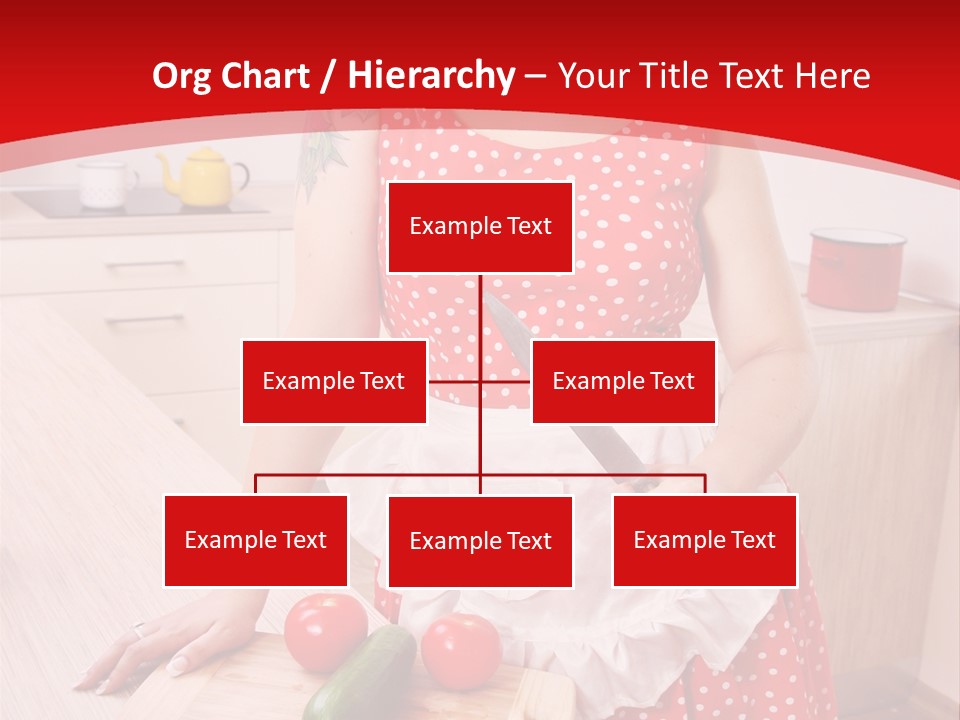 Org Chart / Hierarchy – Your Title Text Here

Example Text

Example Text

Example Text

Example Text

Example Text

Example Text